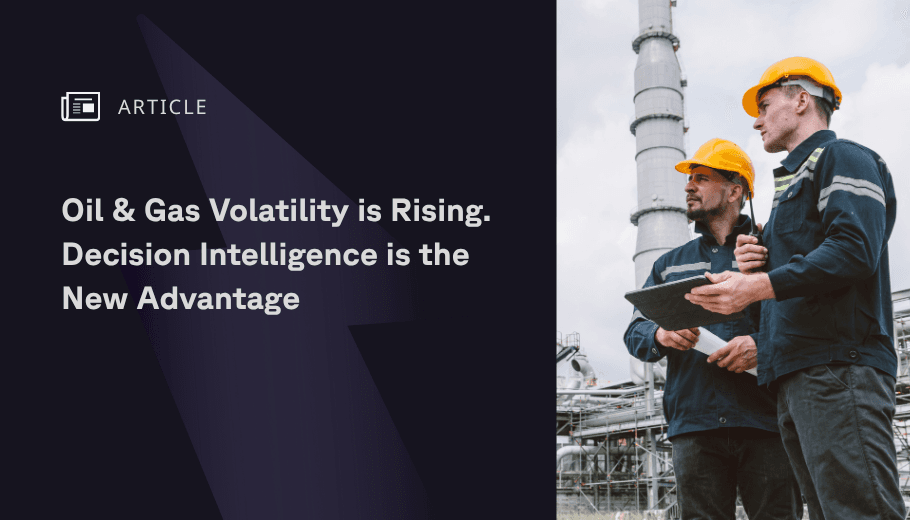 ARTICLE

Oil & Gas Volatility is Rising. Decision Intelligence is the New Advantage